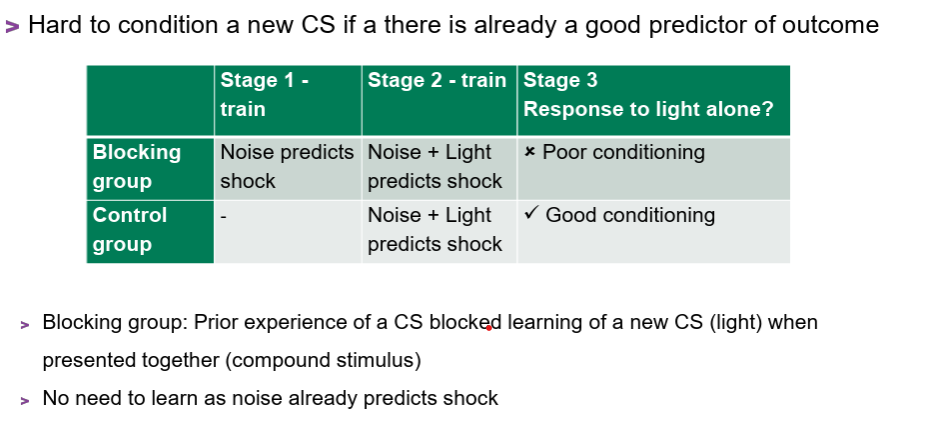 > Hard to condition a new CS if a there is already a good predictor of outcome

| | Stage 1 - train | Stage 2 - train | Stage 3 Response to light alone? |
|---|---|---|---|
| Blocking group | Noise predicts shock | Noise + Light predicts shock | × Poor conditioning |
| Control group | - | Noise + Light predicts shock | ✓ Good conditioning |

> Blocking group: Prior experience of a CS blocked learning of a new CS (light) when presented together (compound stimulus)

> No need to learn as noise already predicts shock